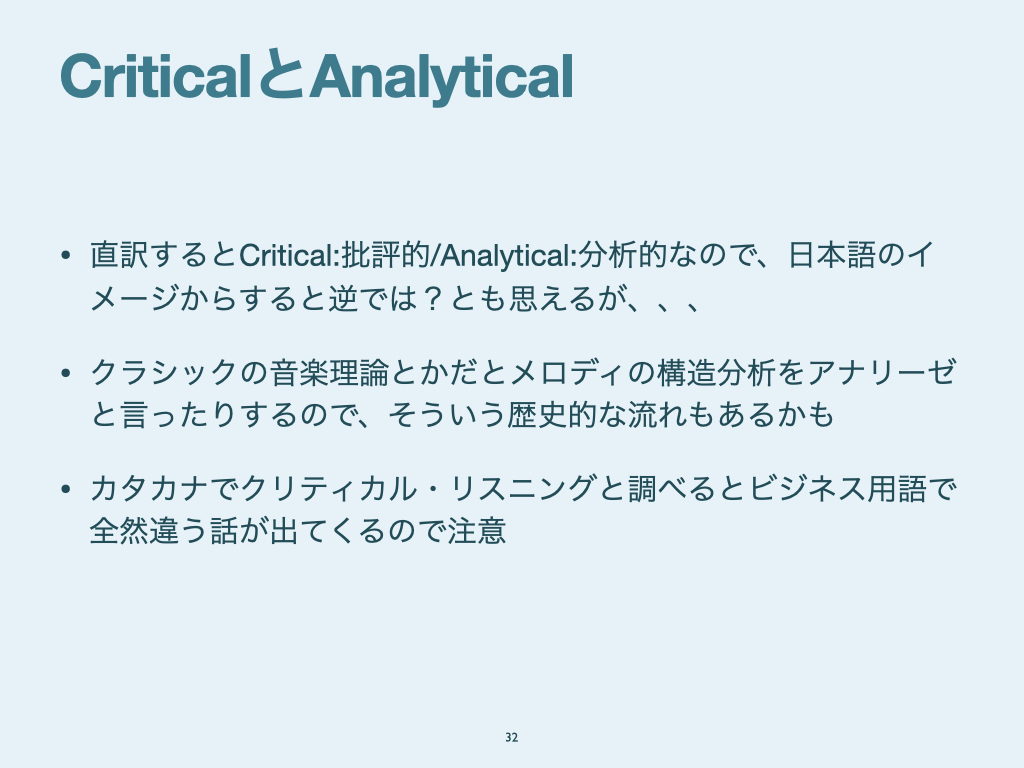 CriticalとAnalytical

• 直訳するとCritical:批評的/Analytical:分析的なので、日本語のイメージからすると逆では？とも思えるが、、、

• クラシックの音楽理論とかだとメロディの構造分析をアナリーゼと言ったりするので、そういう歴史的な流れもあるかも

• カタカナでクリティカル・リスニングと調べるとビジネス用語で全然違う話が出てくるので注意

32